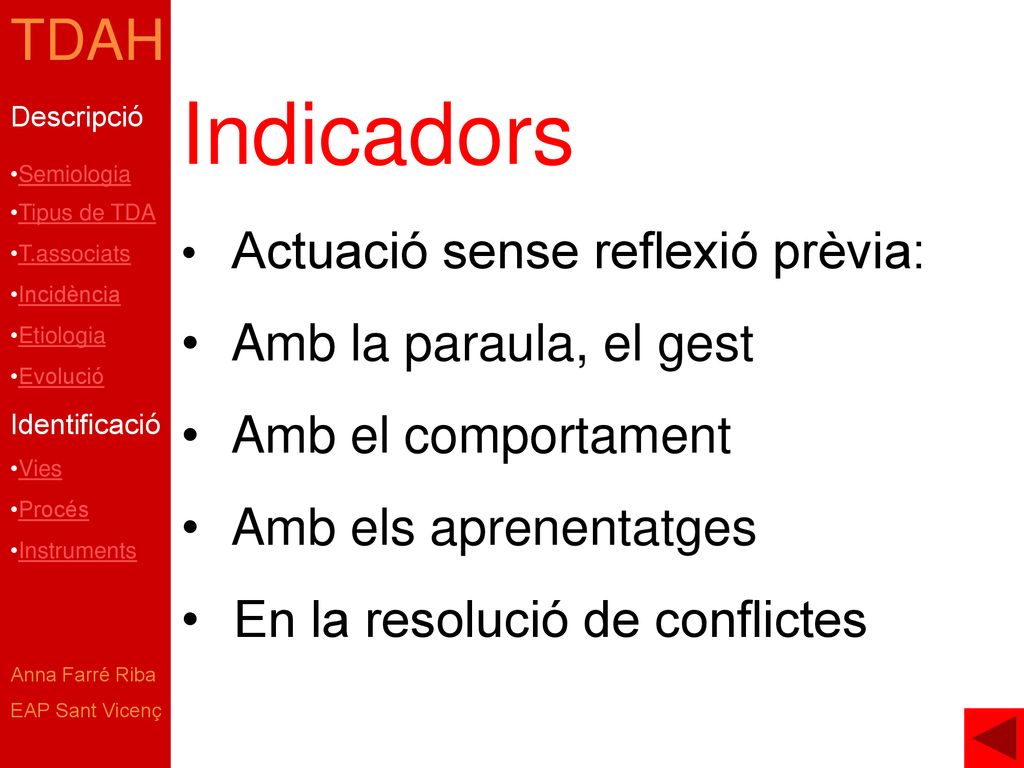 TDAH

Descripció

•Semiologia
•Tipus de TDA
•T.associats
•Incidència
•Etiologia
•Evolució

Identificació

•Vies
•Procés
•Instruments

Anna Farré Riba
EAP Sant Vicenç

Indicadors

• Actuació sense reflexió prèvia:
• Amb la paraula, el gest
• Amb el comportament
• Amb els aprenentatges
• En la resolució de conflictes